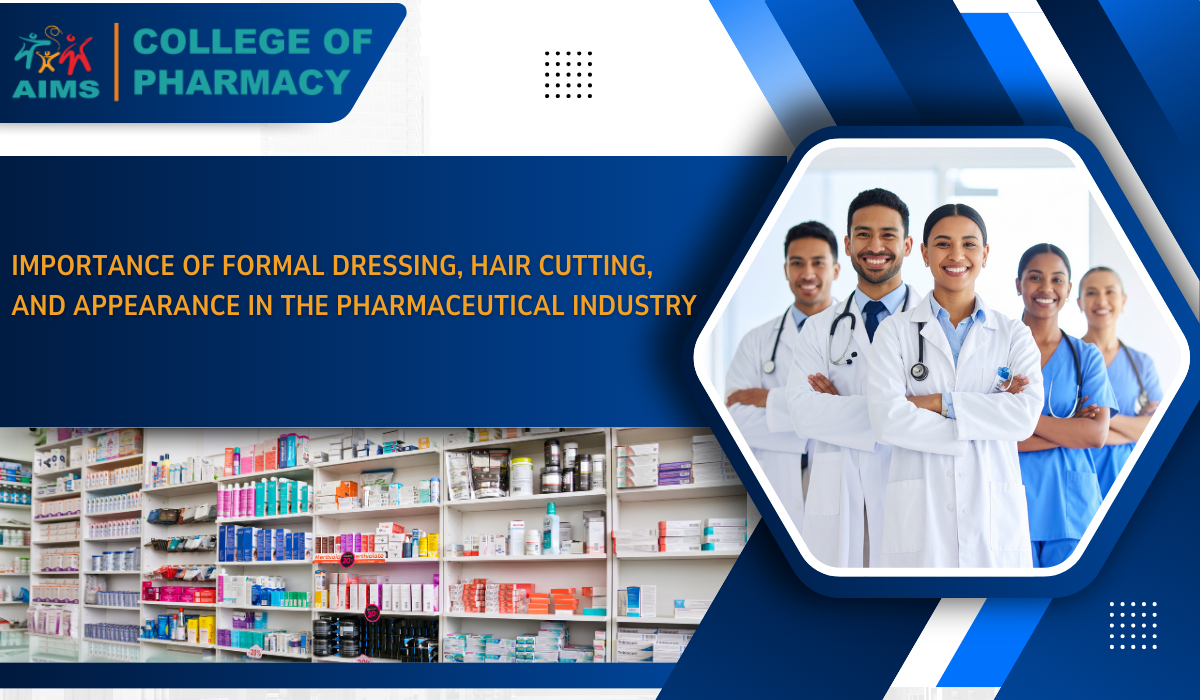 AIMS
COLLEGE OF PHARMACY

IMPORTANCE OF FORMAL DRESSING, HAIR CUTTING, AND APPEARANCE IN THE PHARMACEUTICAL INDUSTRY